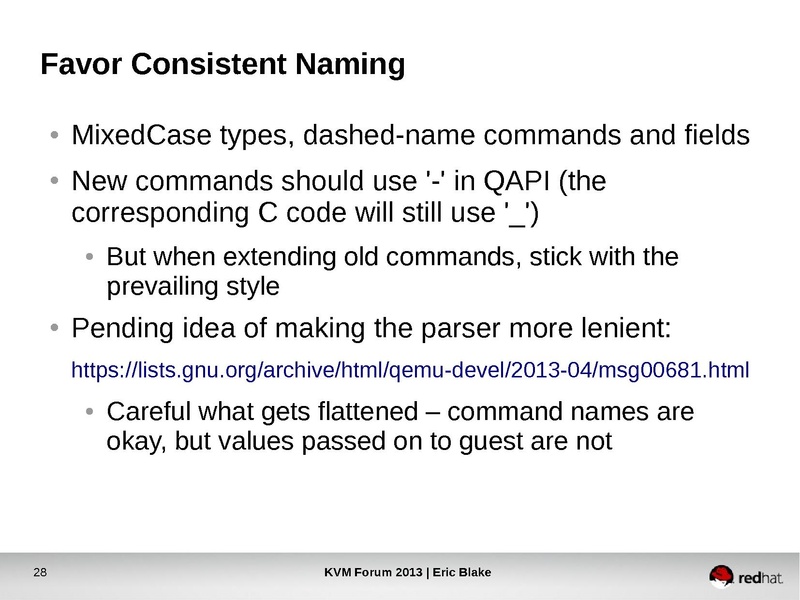 Favor Consistent Naming

• MixedCase types, dashed-name commands and fields

• New commands should use '-' in QAPI (the corresponding C code will still use '_')

• But when extending old commands, stick with the prevailing style

• Pending idea of making the parser more lenient:

https://lists.gnu.org/archive/html/qemu-devel/2013-04/msg00681.html

• Careful what gets flattened – command names are okay, but values passed on to guest are not

28

KVM Forum 2013 | Eric Blake

redhat.